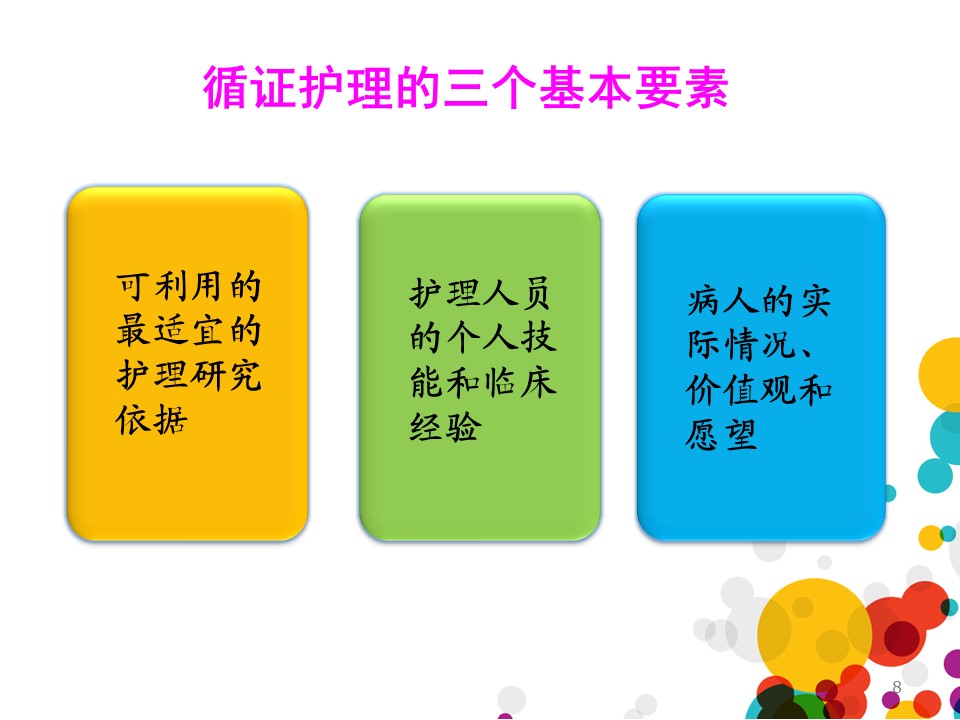 循证护理的三个基本要素

可利用的最适宜的护理研究依据

护理人员的个人技能和临床经验

病人的实际情况、价值观和愿望

8